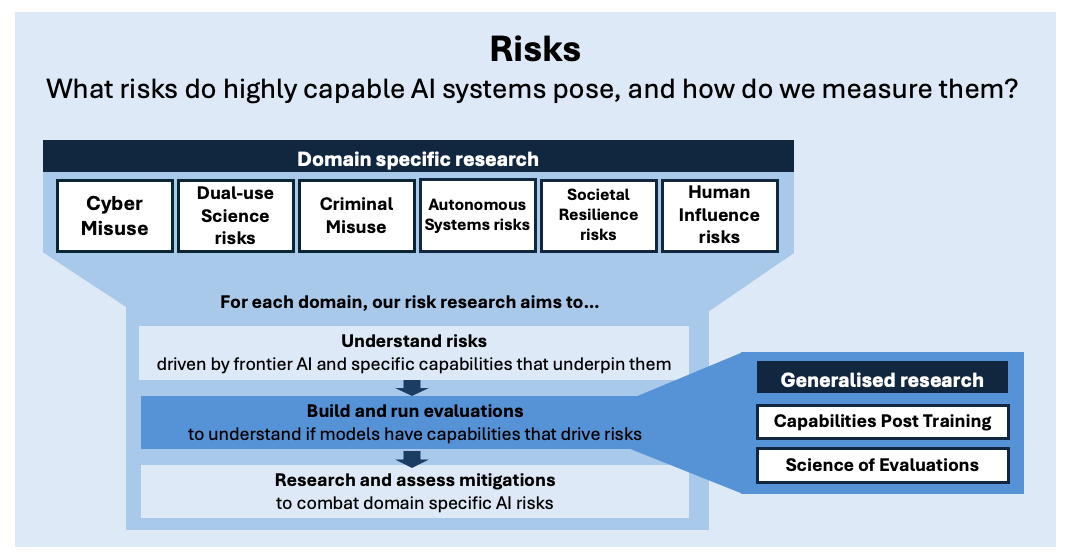 Risks

What risks do highly capable AI systems pose, and how do we measure them?

Domain specific research

Cyber Misuse

Dual-use Science risks

Criminal Misuse

Autonomous Systems risks

Societal Resilience risks

Human Influence risks

For each domain, our risk research aims to...

Understand risks
driven by frontier AI and specific capabilities that underpin them

Build and run evaluations
to understand if models have capabilities that drive risks

Research and assess mitigations
to combat domain specific AI risks

Generalised research

Capabilities Post Training

Science of Evaluations